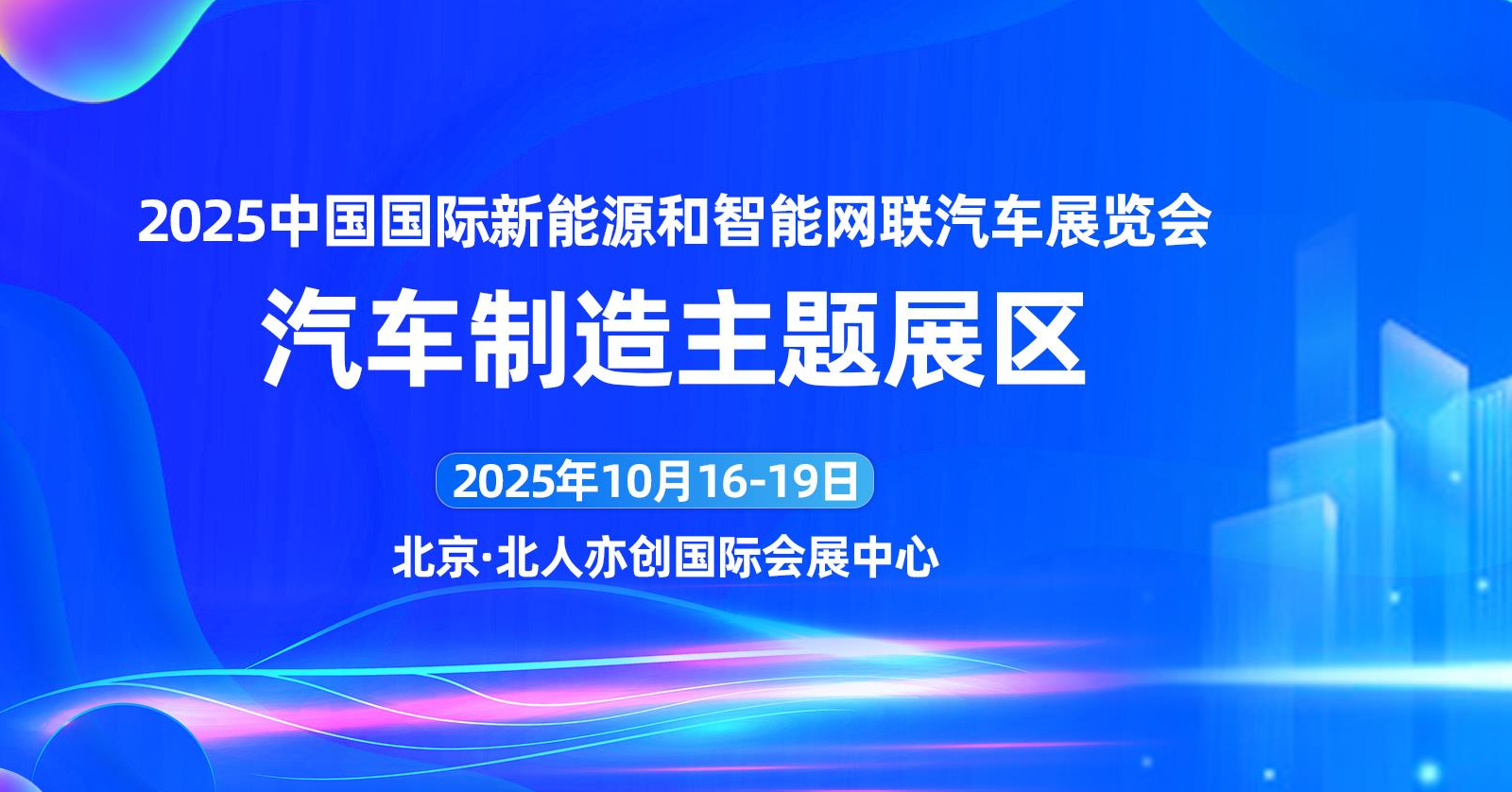 2025中国国际新能源和智能网联汽车展览会

汽车制造主题展区

2025年10月16-19日

北京·北人亦创国际会展中心